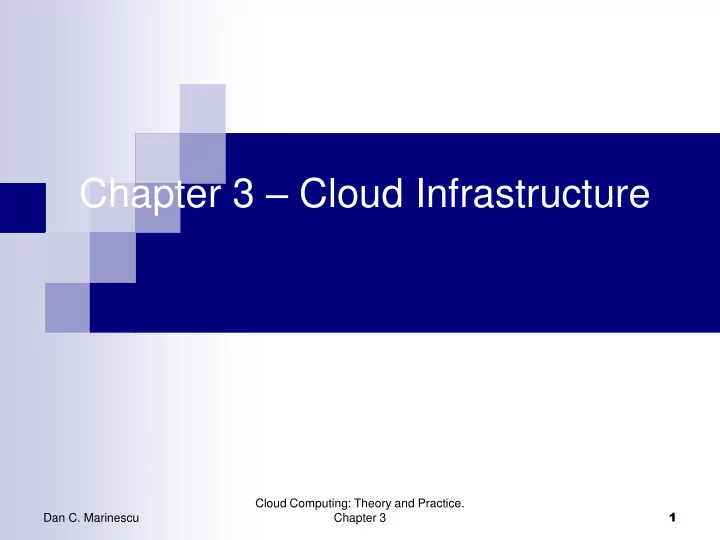 Chapter 3 – Cloud Infrastructure

Dan C. Marinescu

Cloud Computing: Theory and Practice. Chapter 3

1